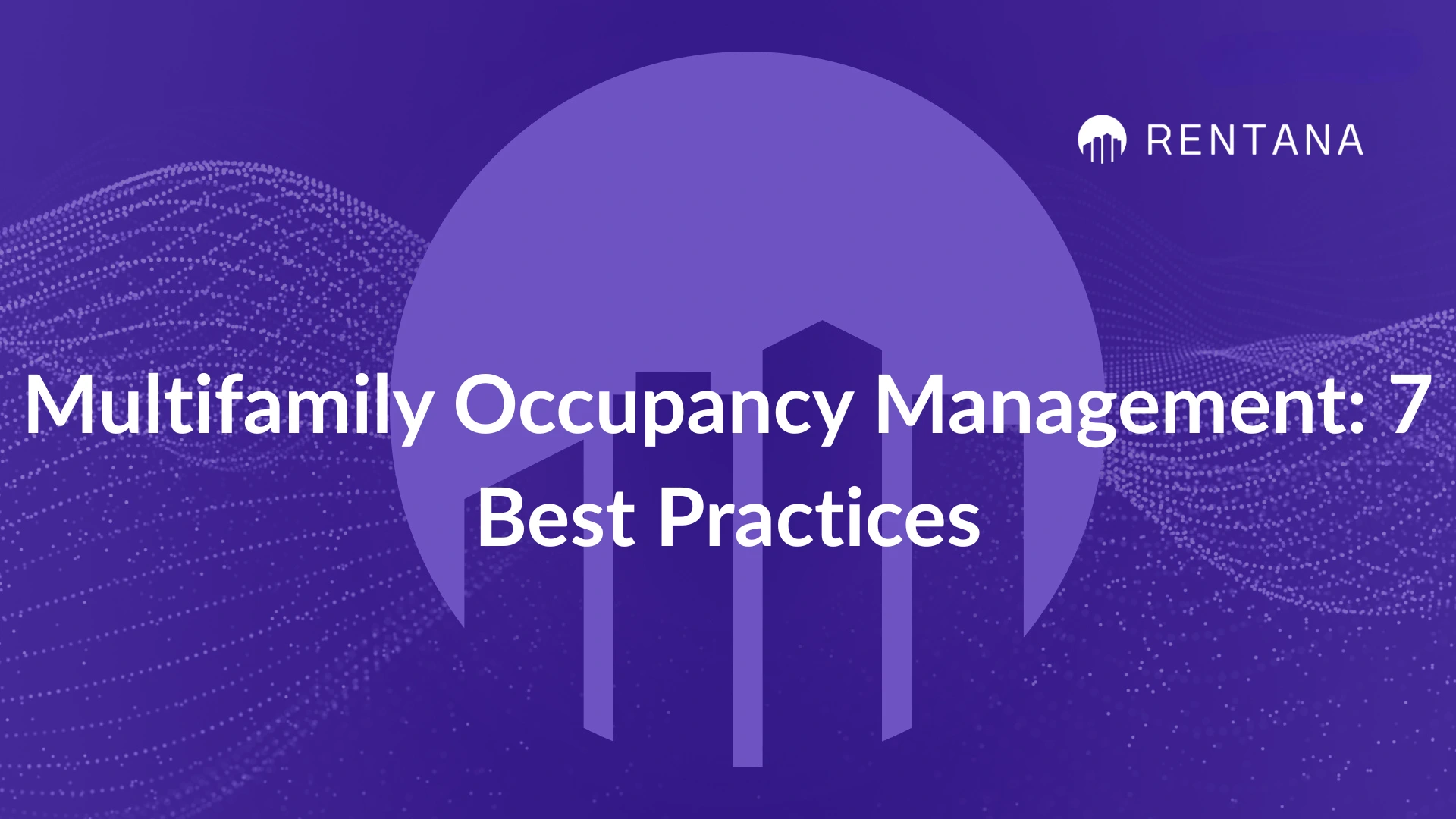 RENTANA

Multifamily Occupancy Management: 7 Best Practices